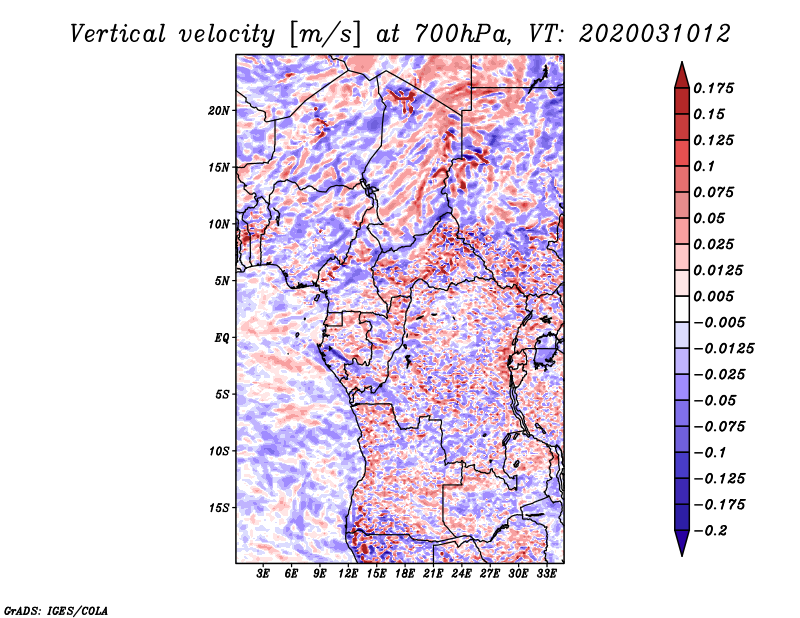 Vertical velocity [m/s] at 700hPa, VT: 2020031012

20N
15N
10N
5N
EQ
5S
10S
15S

3E 6E 9E 12E 15E 18E 21E 24E 27E 30E 33E

0.175
0.15
0.125
0.1
0.075
0.05
0.025
0.0125
0.005
−0.005
−0.0125
−0.025
−0.05
−0.075
−0.1
−0.125
−0.175
−0.2

GrADS: IGES/COLA